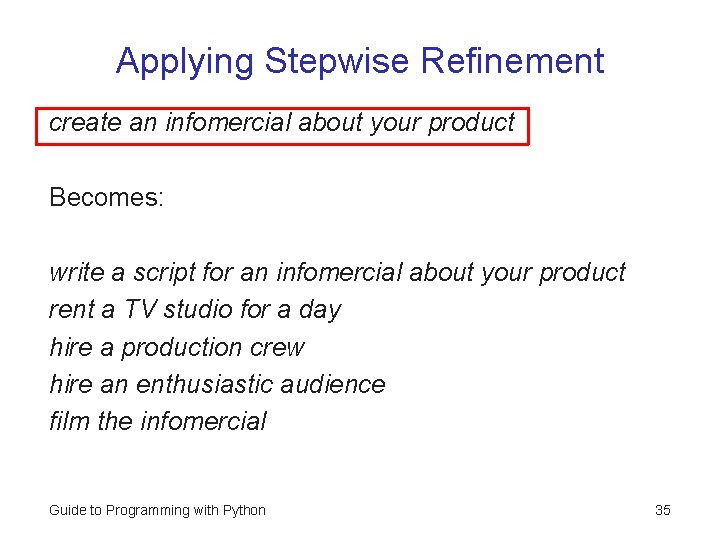 Applying Stepwise Refinement

create an infomercial about your product

Becomes:

write a script for an infomercial about your product
rent a TV studio for a day
hire a production crew
hire an enthusiastic audience
film the infomercial

Guide to Programming with Python

35